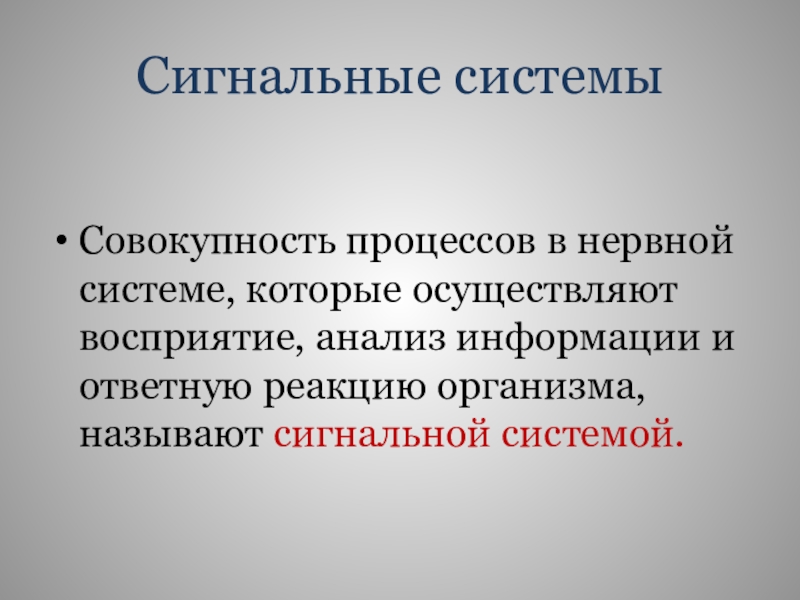 Сигнальные системы

• Совокупность процессов в нервной системе, которые осуществляют восприятие, анализ информации и ответную реакцию организма, называют сигнальной системой.